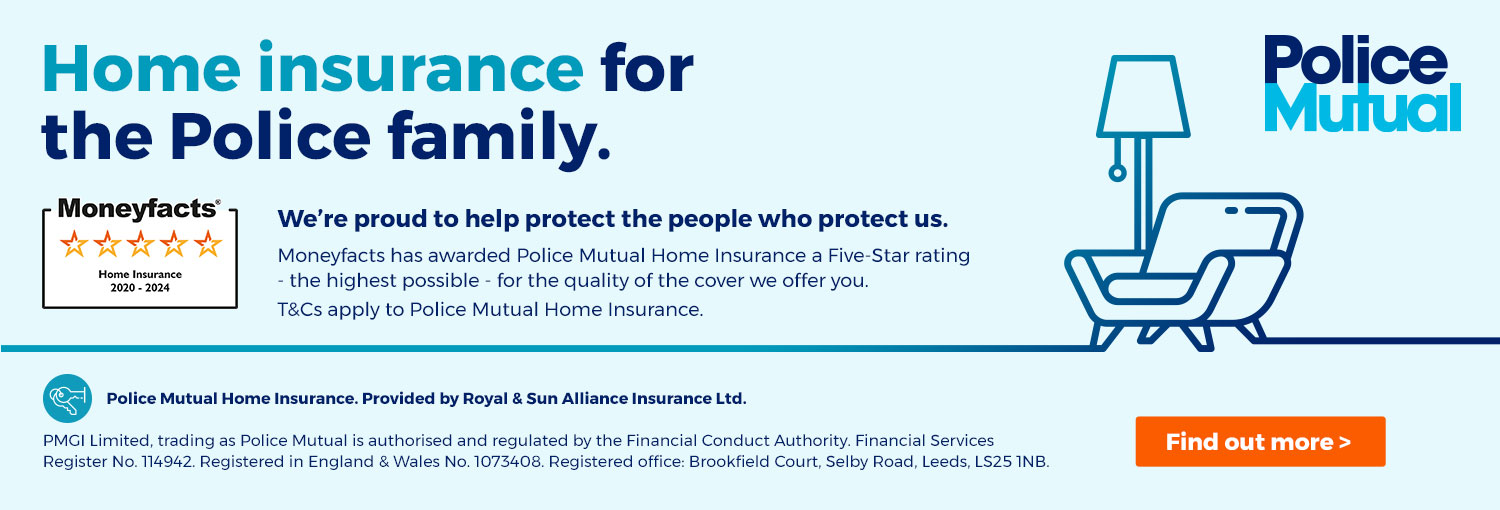 Home insurance for the Police family.

Police Mutual

Moneyfacts®
Home Insurance
2020 - 2024

We're proud to help protect the people who protect us.

Moneyfacts has awarded Police Mutual Home Insurance a Five-Star rating - the highest possible - for the quality of the cover we offer you.

T&Cs apply to Police Mutual Home Insurance.

Police Mutual Home Insurance. Provided by Royal & Sun Alliance Insurance Ltd.

PMGI Limited, trading as Police Mutual is authorised and regulated by the Financial Conduct Authority. Financial Services Register No. 114942. Registered in England & Wales No. 1073408. Registered office: Brookfield Court, Selby Road, Leeds, LS25 1NB.

Find out more >